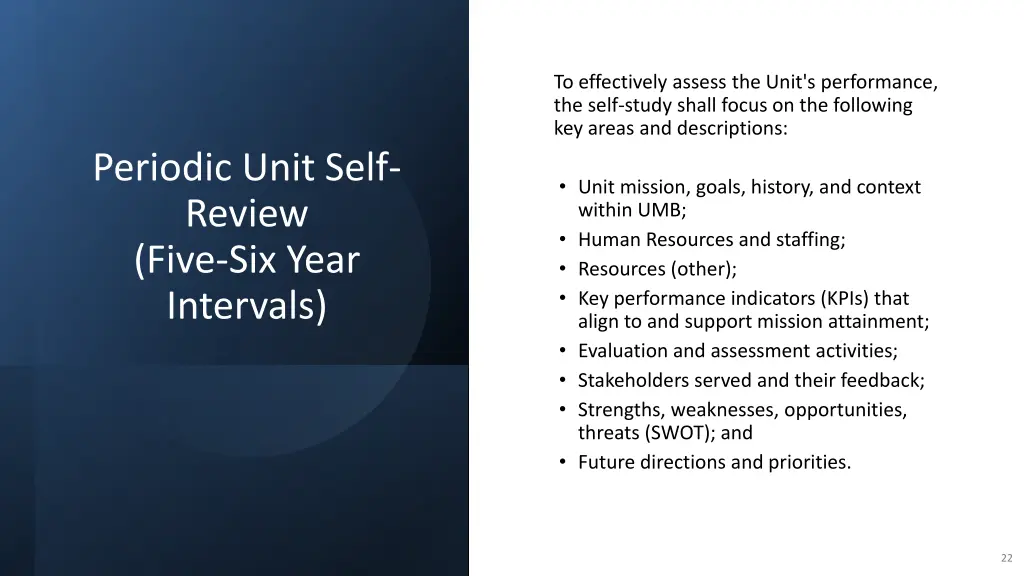 Periodic Unit Self-Review
(Five-Six Year Intervals)

To effectively assess the Unit's performance, the self-study shall focus on the following key areas and descriptions:

• Unit mission, goals, history, and context within UMB;
• Human Resources and staffing;
• Resources (other);
• Key performance indicators (KPIs) that align to and support mission attainment;
• Evaluation and assessment activities;
• Stakeholders served and their feedback;
• Strengths, weaknesses, opportunities, threats (SWOT); and
• Future directions and priorities.

22